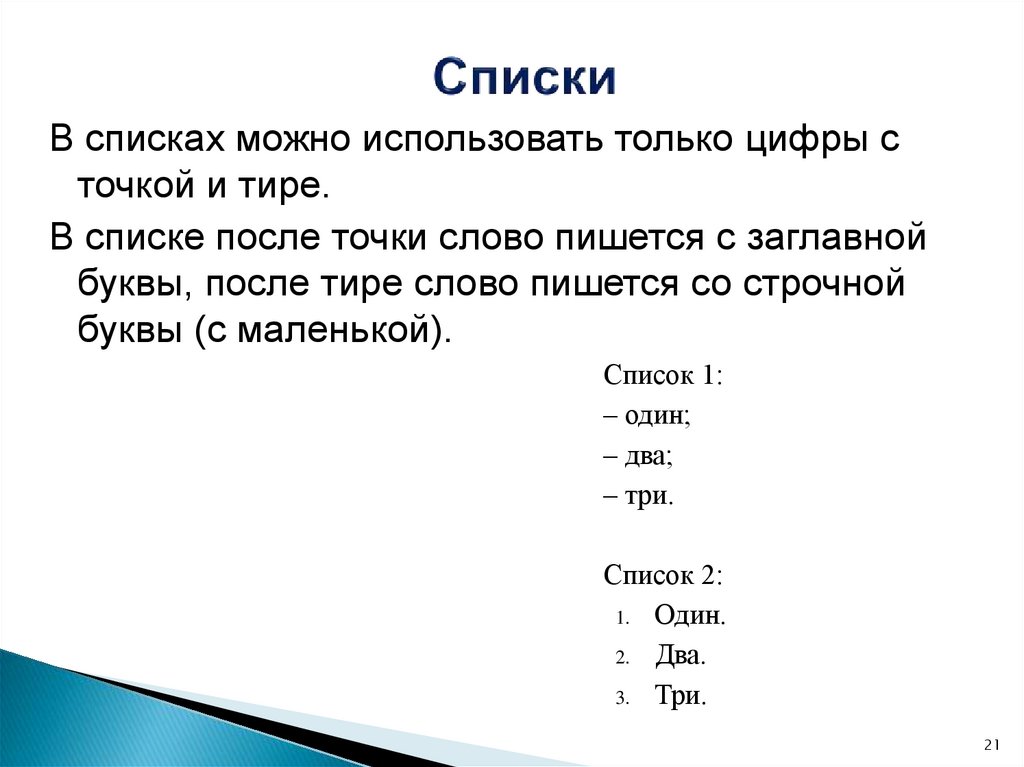 Списки

В списках можно использовать только цифры с точкой и тире.

В списке после точки слово пишется с заглавной буквы, после тире слово пишется со строчной буквы (с маленькой).

Список 1:

– один;

– два;

– три.

Список 2:

1. Один.
2. Два.
3. Три.

21